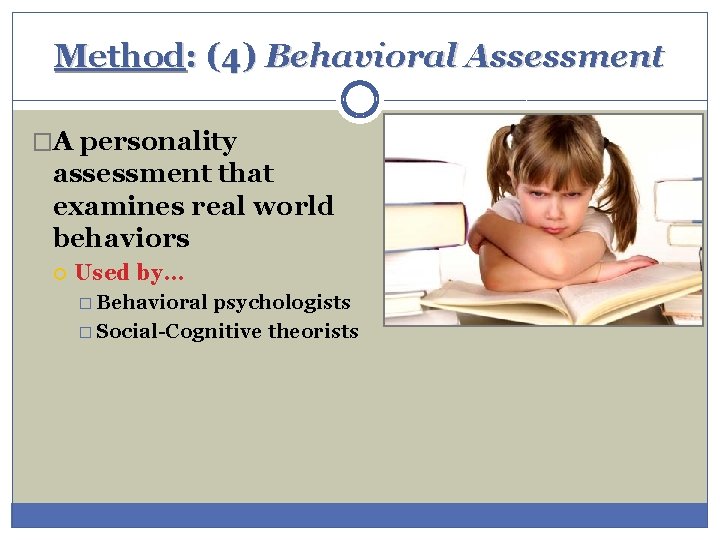 Method: (4) Behavioral Assessment

A personality assessment that examines real world behaviors

Used by…

Behavioral psychologists

Social-Cognitive theorists